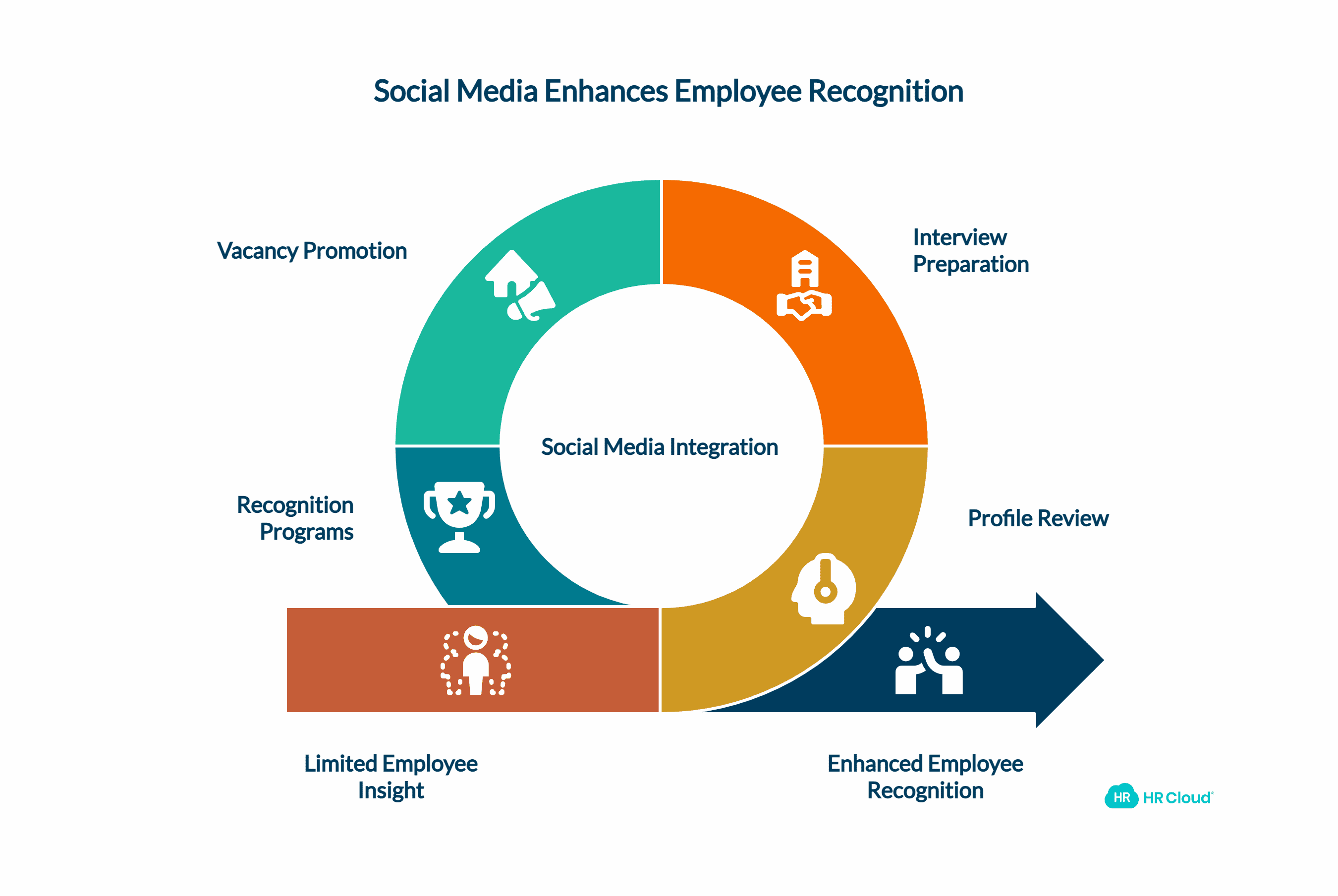 Social Media Enhances Employee Recognition

Vacancy Promotion

Interview Preparation

Social Media Integration

Recognition Programs

Profile Review

Limited Employee Insight

Enhanced Employee Recognition

HR HR Cloud